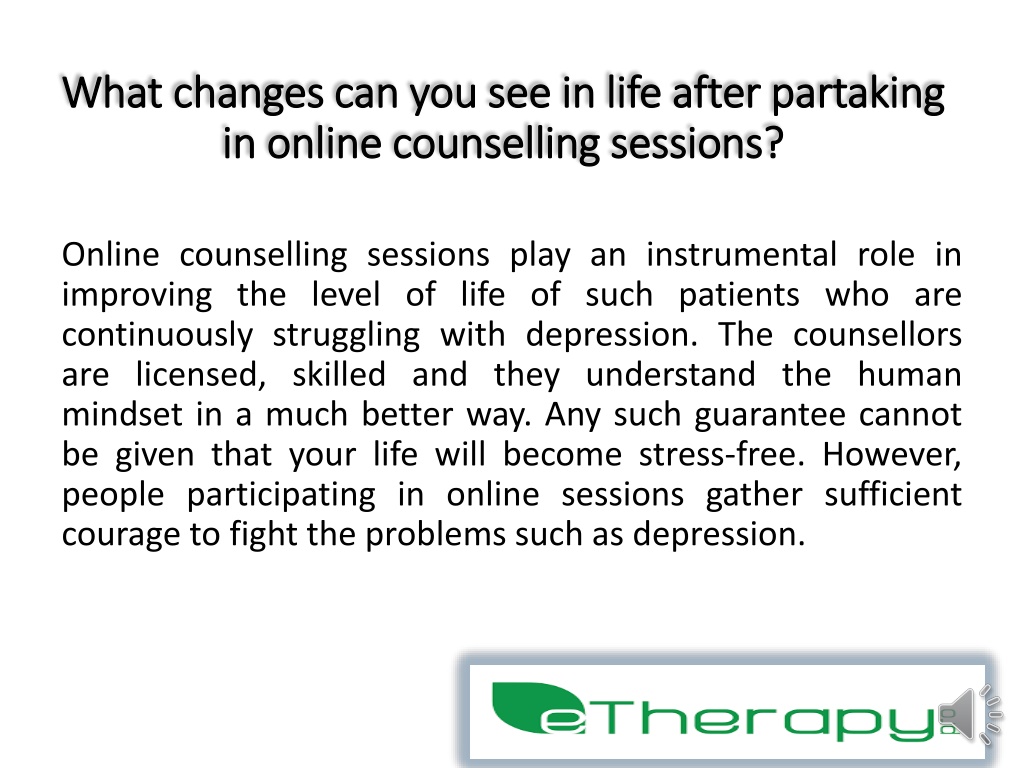 What changes can you see in life after partaking in online counselling sessions?

Online counselling sessions play an instrumental role in improving the level of life of such patients who are continuously struggling with depression. The counsellors are licensed, skilled and they understand the human mindset in a much better way. Any such guarantee cannot be given that your life will become stress-free. However, people participating in online sessions gather sufficient courage to fight the problems such as depression.

eTherapy